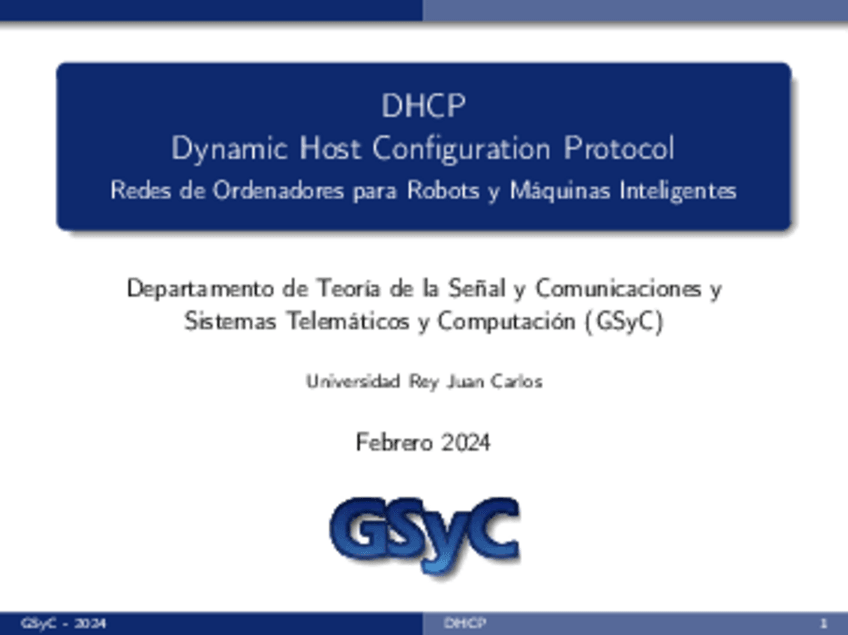 DHCP
Dynamic Host Configuration Protocol
Redes de Ordenadores para Robots y Máquinas Inteligentes

Departamento de Teoría de la Señal y Comunicaciones y Sistemas Telemáticos y Computación (GSyC)

Universidad Rey Juan Carlos

Febrero 2024

GSyC

GSyC - 2024 DHCP 1